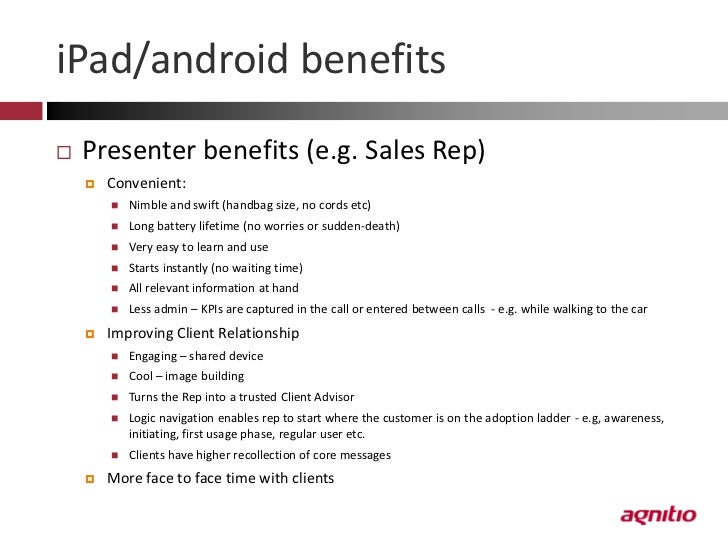 iPad/android benefits

Presenter benefits (e.g. Sales Rep)

Convenient:

Nimble and swift (handbag size, no cords etc)

Long battery lifetime (no worries or sudden-death)

Very easy to learn and use

Starts instantly (no waiting time)

All relevant information at hand

Less admin – KPIs are captured in the call or entered between calls - e.g. while walking to the car

Improving Client Relationship

Engaging – shared device

Cool – image building

Turns the Rep into a trusted Client Advisor

Logic navigation enables rep to start where the customer is on the adoption ladder - e.g, awareness, initiating, first usage phase, regular user etc.

Clients have higher recollection of core messages

More face to face time with clients

agnitio